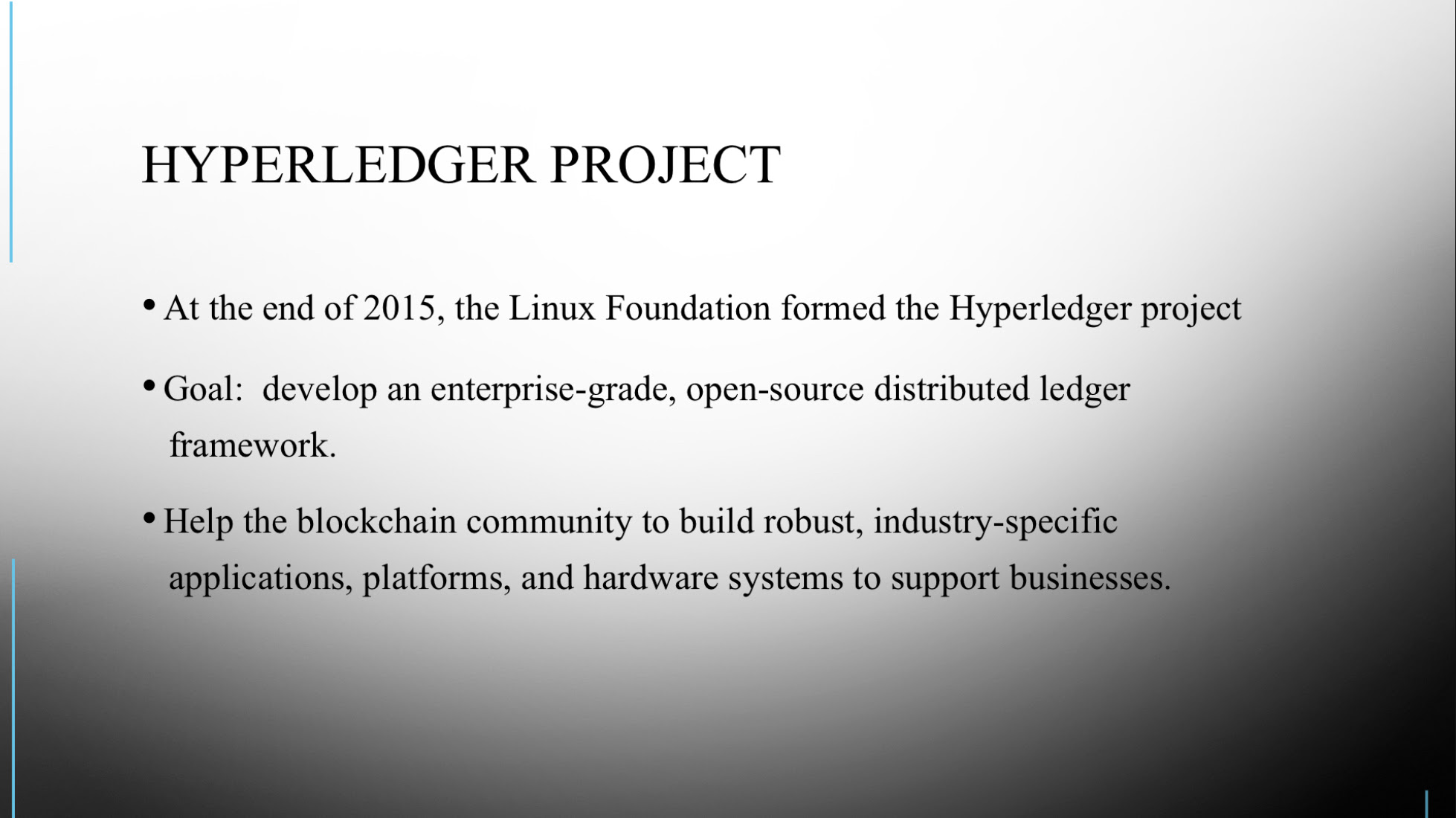 HYPERLEDGER PROJECT

• At the end of 2015, the Linux Foundation formed the Hyperledger project

• Goal: develop an enterprise-grade, open-source distributed ledger framework.

• Help the blockchain community to build robust, industry-specific applications, platforms, and hardware systems to support businesses.